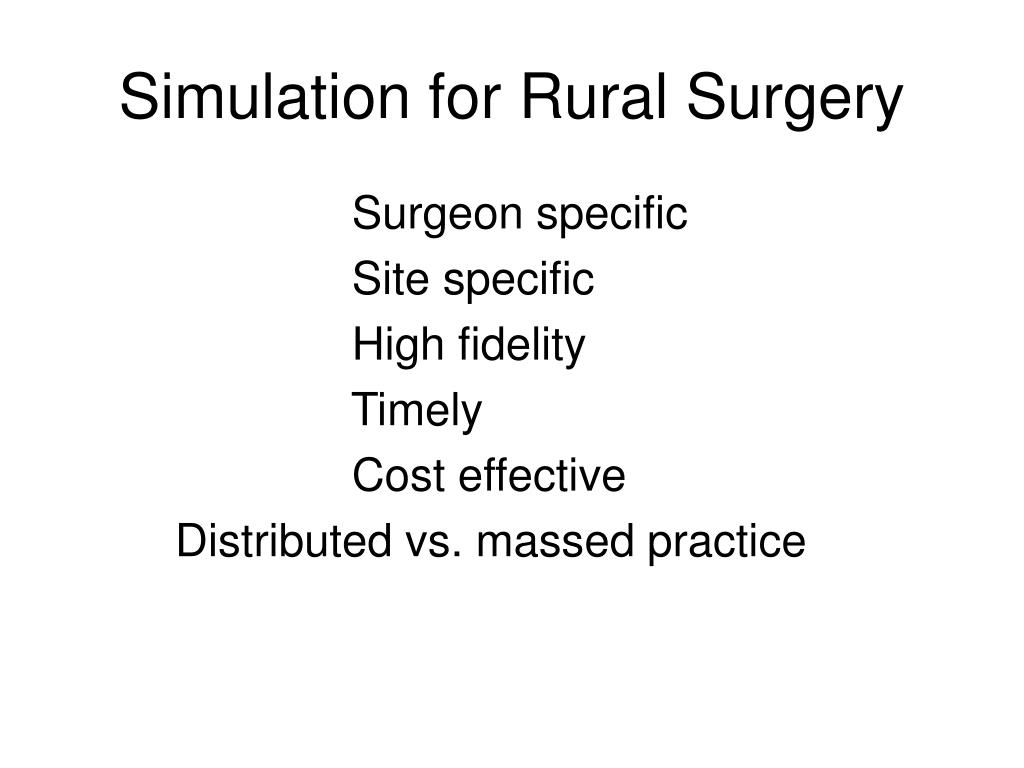 Simulation for Rural Surgery

Surgeon specific
Site specific
High fidelity
Timely
Cost effective
Distributed vs. massed practice